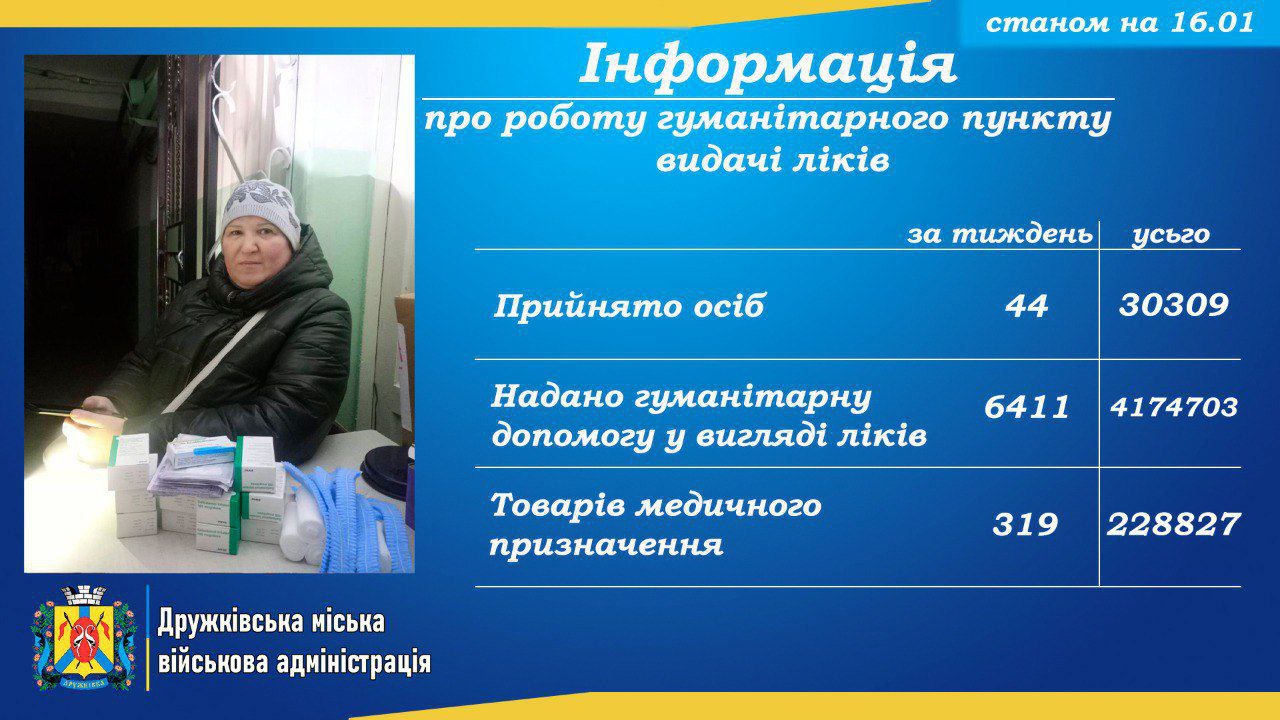 станом на 16.01

Інформація

про роботу гуманітарного пункту видачі ліків

| | за тиждень | усього |
|---|---|---|
| Прийнято осіб | 44 | 30309 |
| Надано гуманітарну допомогу у вигляді ліків | 6411 | 4174703 |
| Товарів медичного призначення | 319 | 228827 |

Дружківська міська військова адміністрація